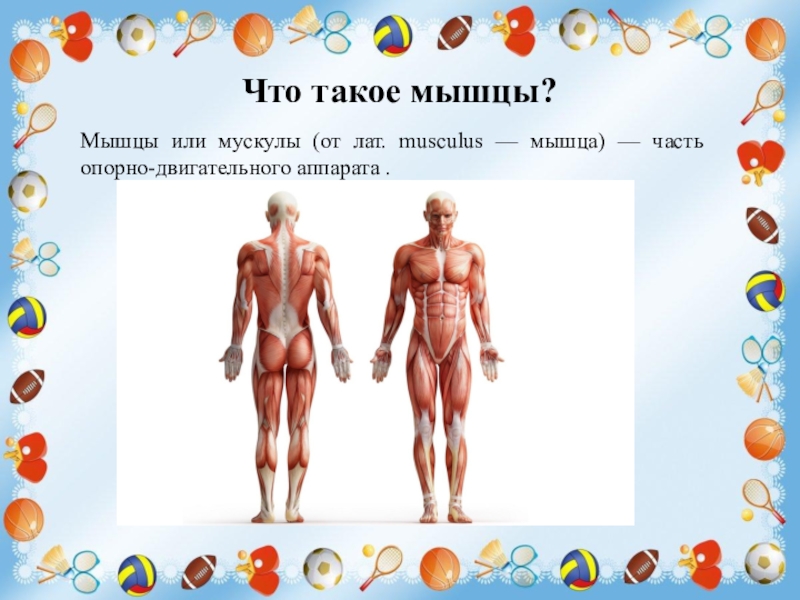 Что такое мышцы?

Мышцы или мускулы (от лат. musculus — мышца) — часть опорно-двигательного аппарата .